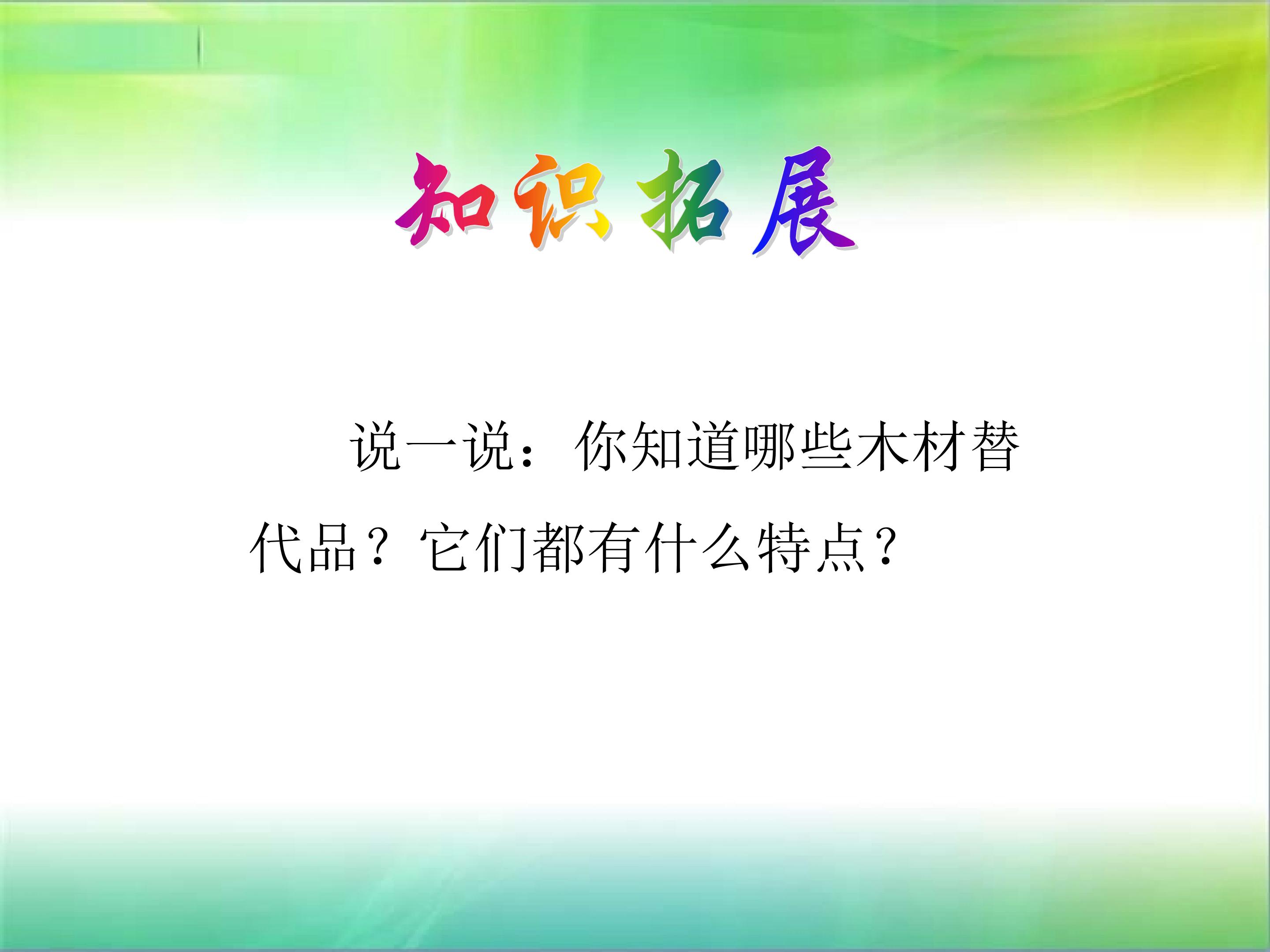 知识拓展

说一说：你知道哪些木材替代品？它们都有什么特点？